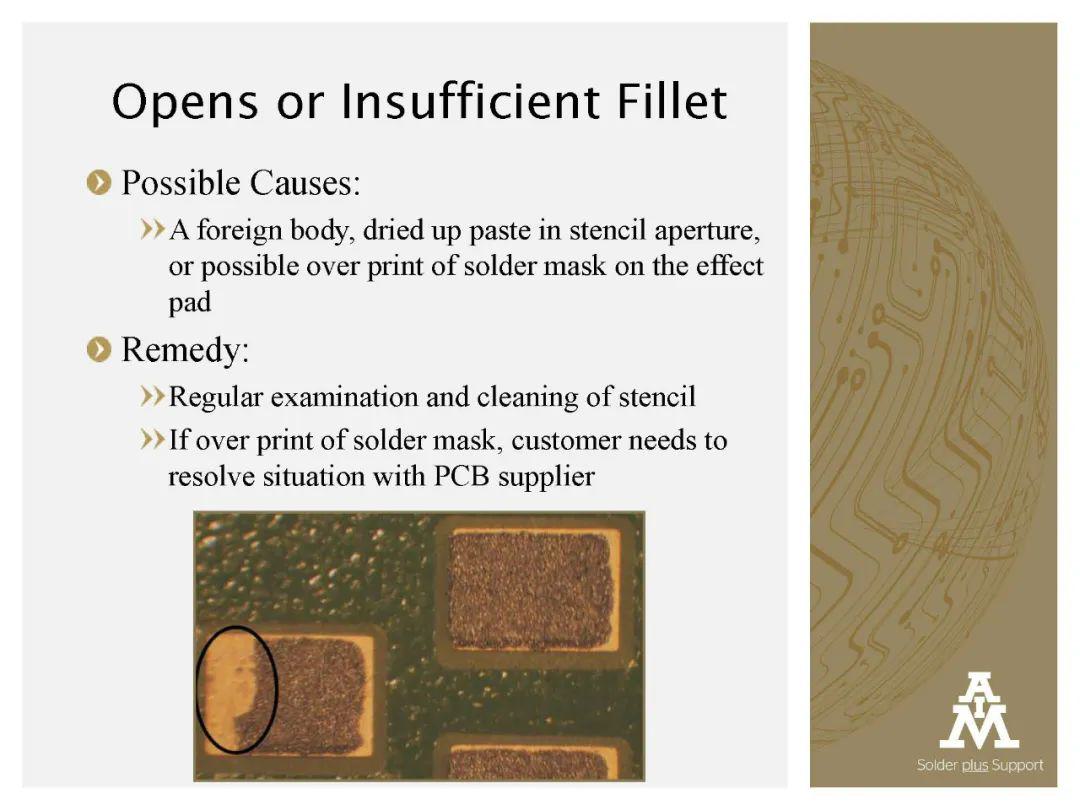 Opens or Insufficient Fillet

Possible Causes:

A foreign body, dried up paste in stencil aperture, or possible over print of solder mask on the effect pad

Remedy:

Regular examination and cleaning of stencil

If over print of solder mask, customer needs to resolve situation with PCB supplier

AIM

Solder plus Support